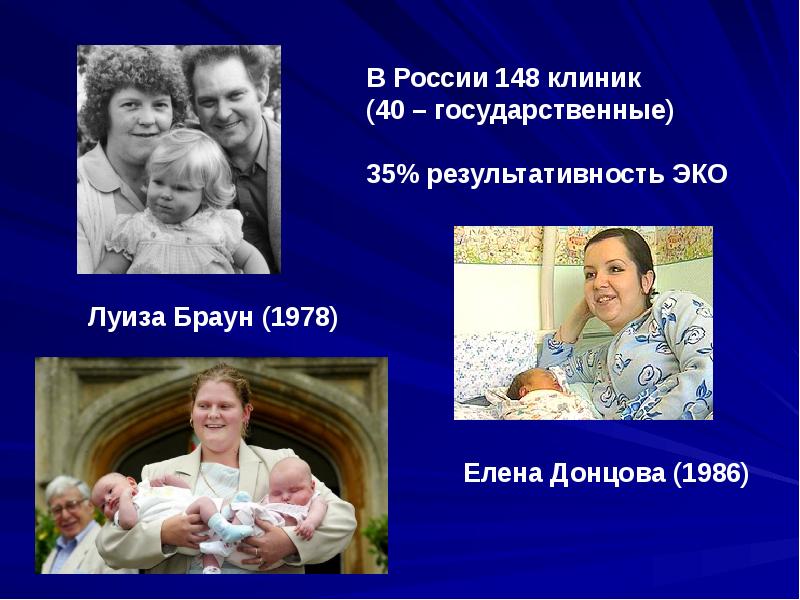 В России 148 клиник
(40 – государственные)

35% результативность ЭКО

Луиза Браун (1978)

Елена Донцова (1986)